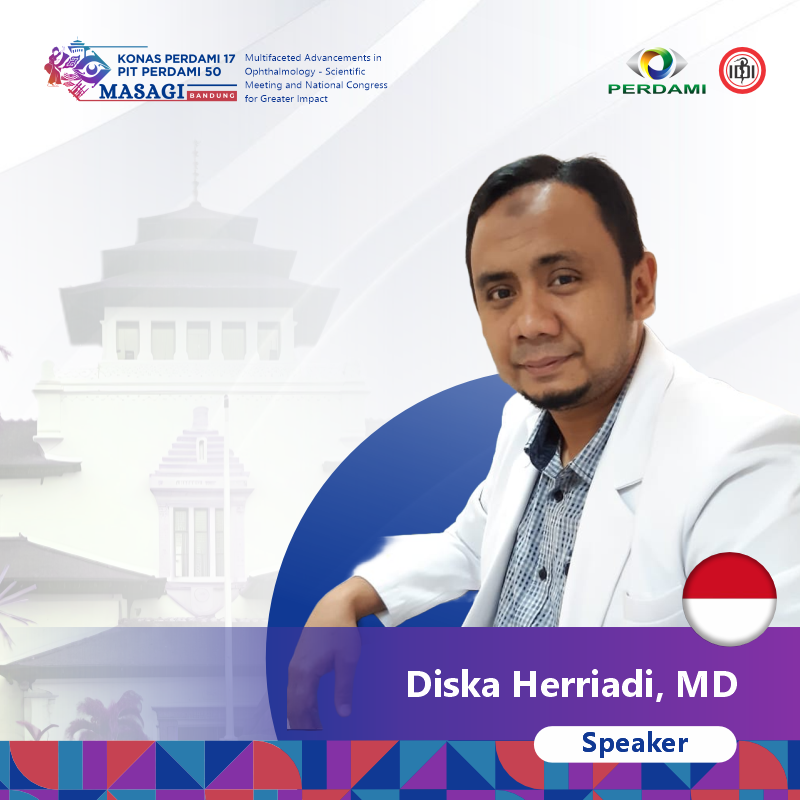 KONAS PERDAMI 17
PIT PERDAMI 50
MASAGI BANDUNG

Multifaceted Advancements in Ophthalmology - Scientific Meeting and National Congress for Greater Impact

PERDAMI

IDI

Diska Herriadi, MD

Speaker